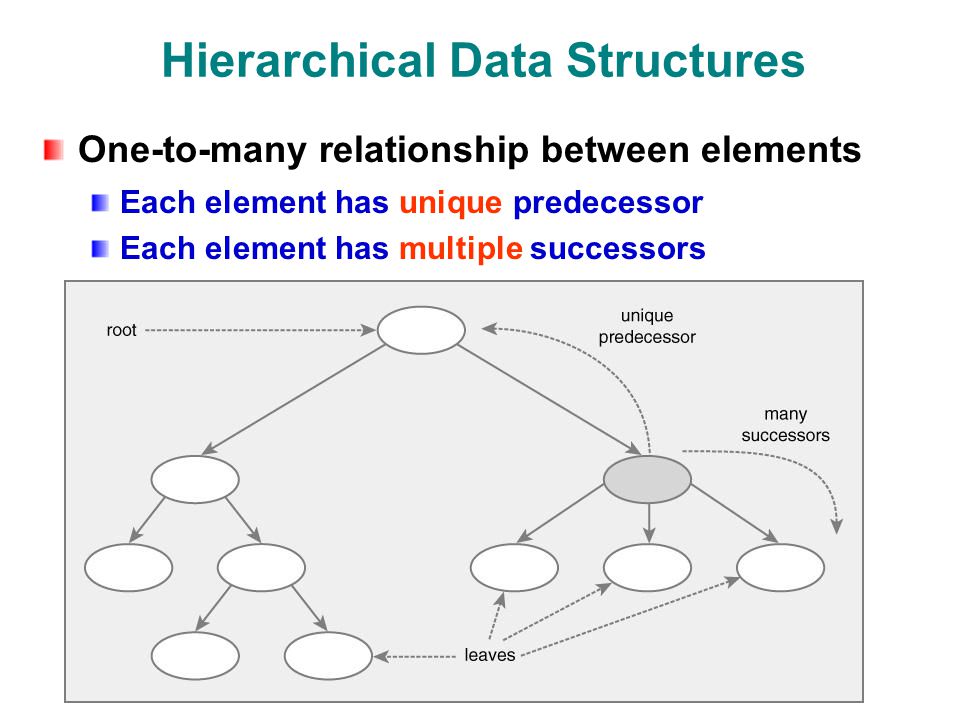 Hierarchical Data Structures

One-to-many relationship between elements

Each element has unique predecessor

Each element has multiple successors

root

unique predecessor

many successors

leaves